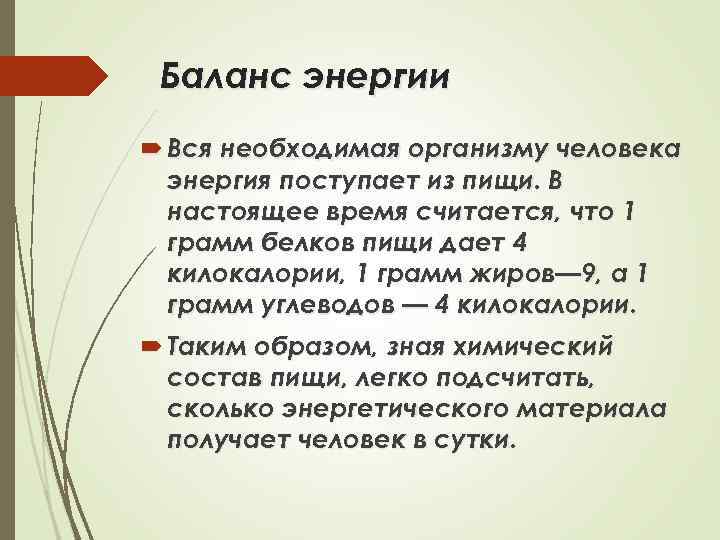 Баланс энергии

Вся необходимая организму человека энергия поступает из пищи. В настоящее время считается, что 1 грамм белков пищи дает 4 килокалории, 1 грамм жиров—9, а 1 грамм углеводов — 4 килокалории.

Таким образом, зная химический состав пищи, легко подсчитать, сколько энергетического материала получает человек в сутки.